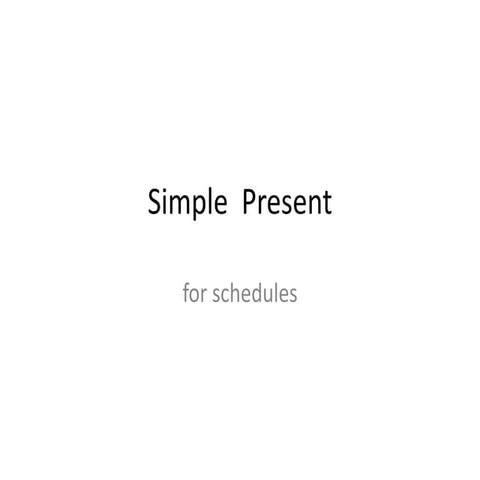 Simple Present

for schedules